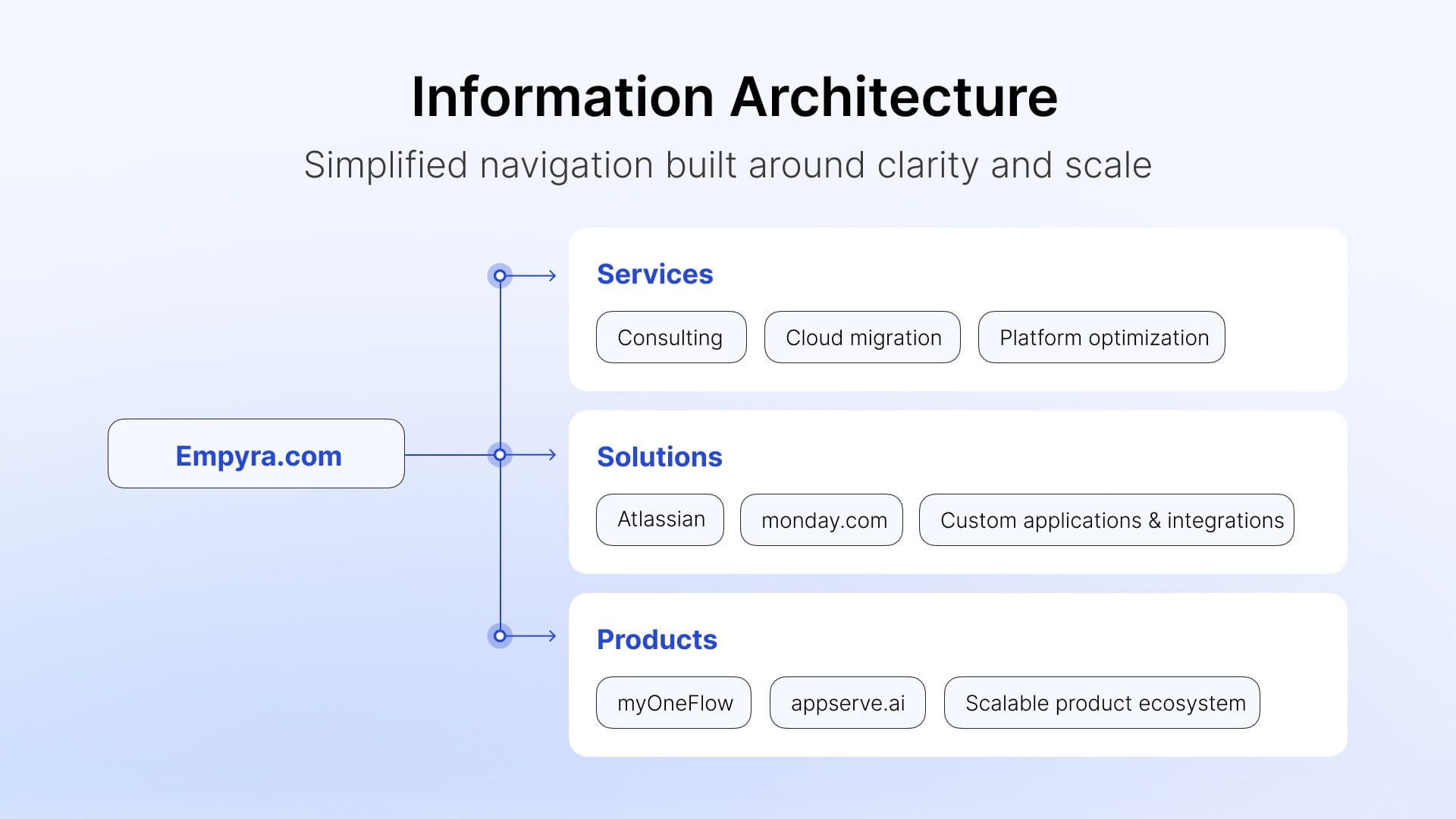 Information Architecture

Simplified navigation built around clarity and scale

Empyra.com

Services

Consulting

Cloud migration

Platform optimization

Solutions

Atlassian

monday.com

Custom applications & integrations

Products

myOneFlow

appserve.ai

Scalable product ecosystem